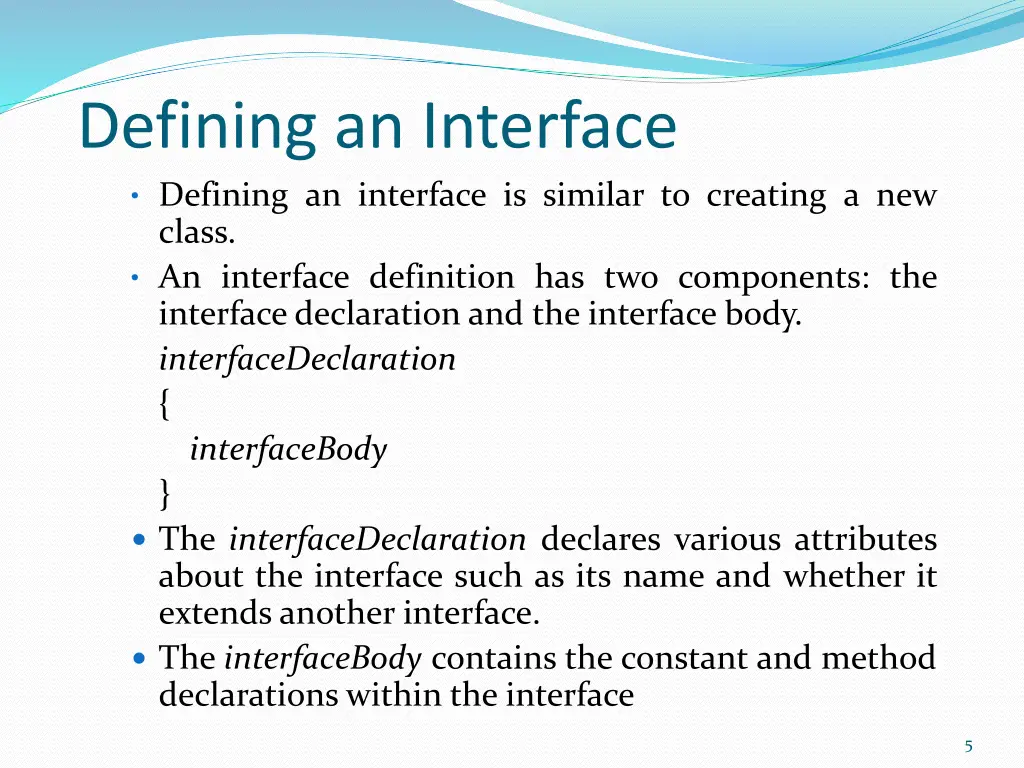 Defining an Interface

• Defining an interface is similar to creating a new class.

• An interface definition has two components: the interface declaration and the interface body.

interfaceDeclaration
{
interfaceBody
}

• The interfaceDeclaration declares various attributes about the interface such as its name and whether it extends another interface.

• The interfaceBody contains the constant and method declarations within the interface

5